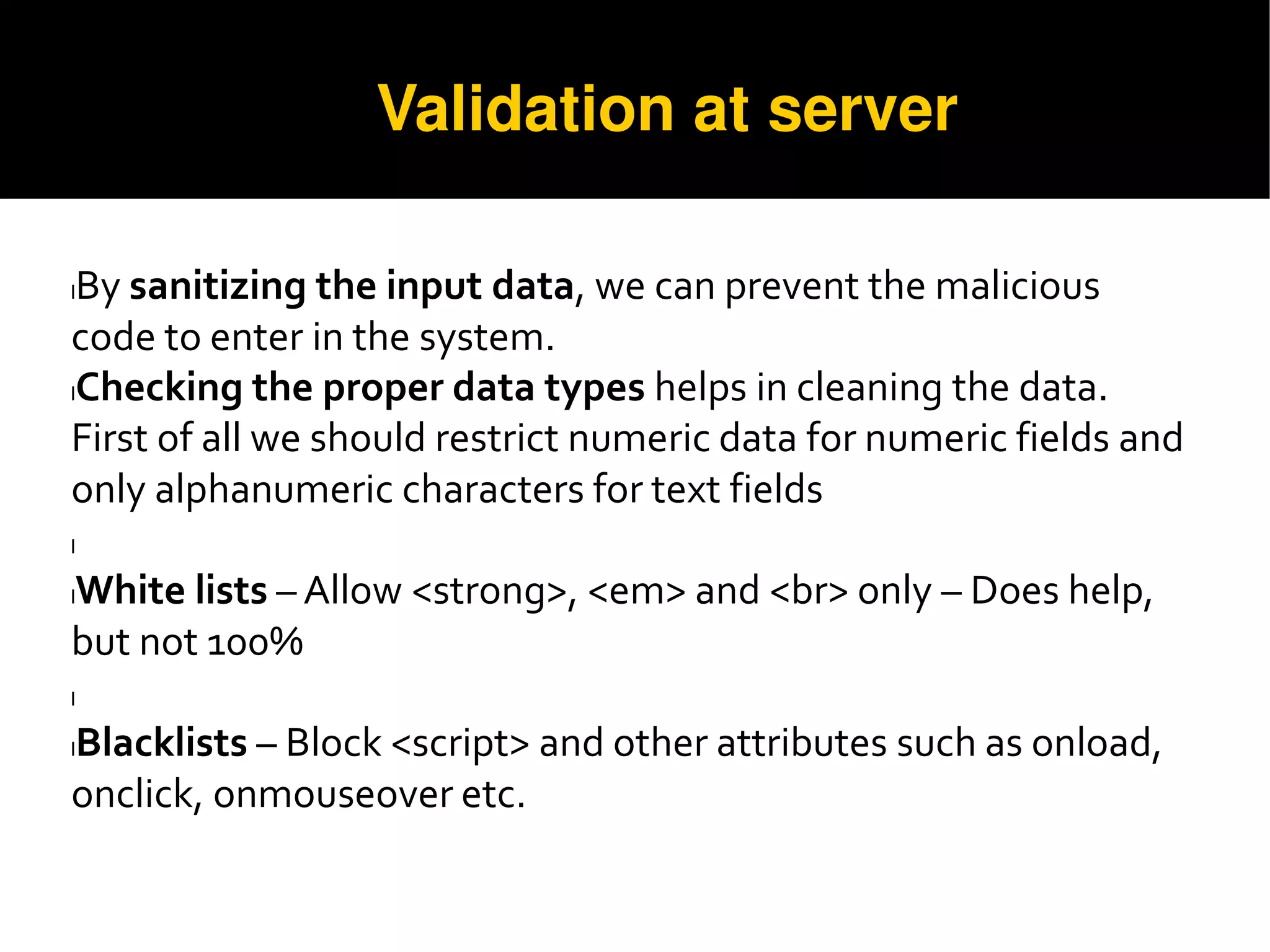 Validation at server

By sanitizing the input data, we can prevent the malicious code to enter in the system.

Checking the proper data types helps in cleaning the data. First of all we should restrict numeric data for numeric fields and only alphanumeric characters for text fields

White lists – Allow <strong>, <em> and <br> only – Does help, but not 100%

Blacklists – Block <script> and other attributes such as onload, onclick, onmouseover etc.